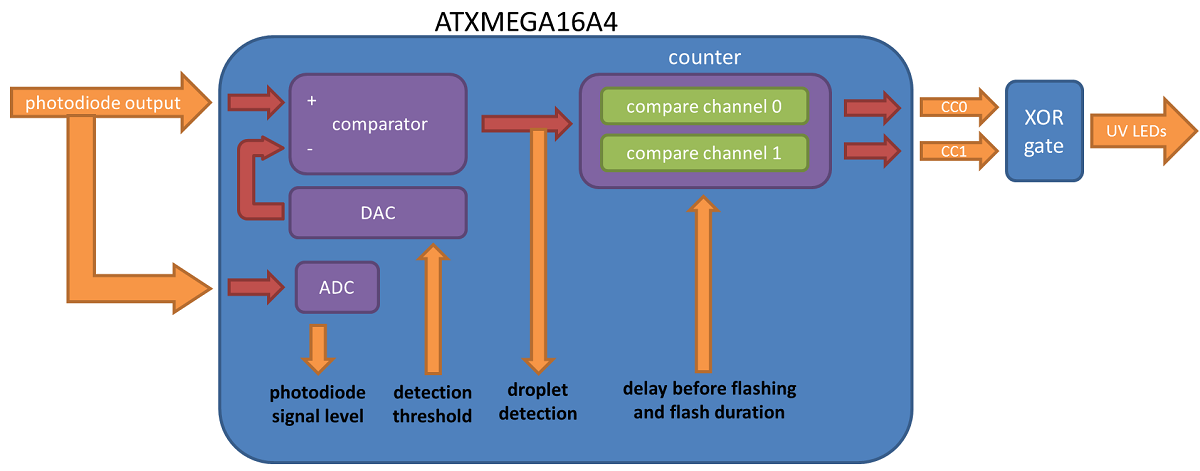 ATXMEGA16A4

photodiode output

+
comparator
-

DAC

ADC

counter

compare channel 0

compare channel 1

CC0

CC1

XOR gate

UV LEDs

photodiode signal level

detection threshold

droplet detection

delay before flashing and flash duration